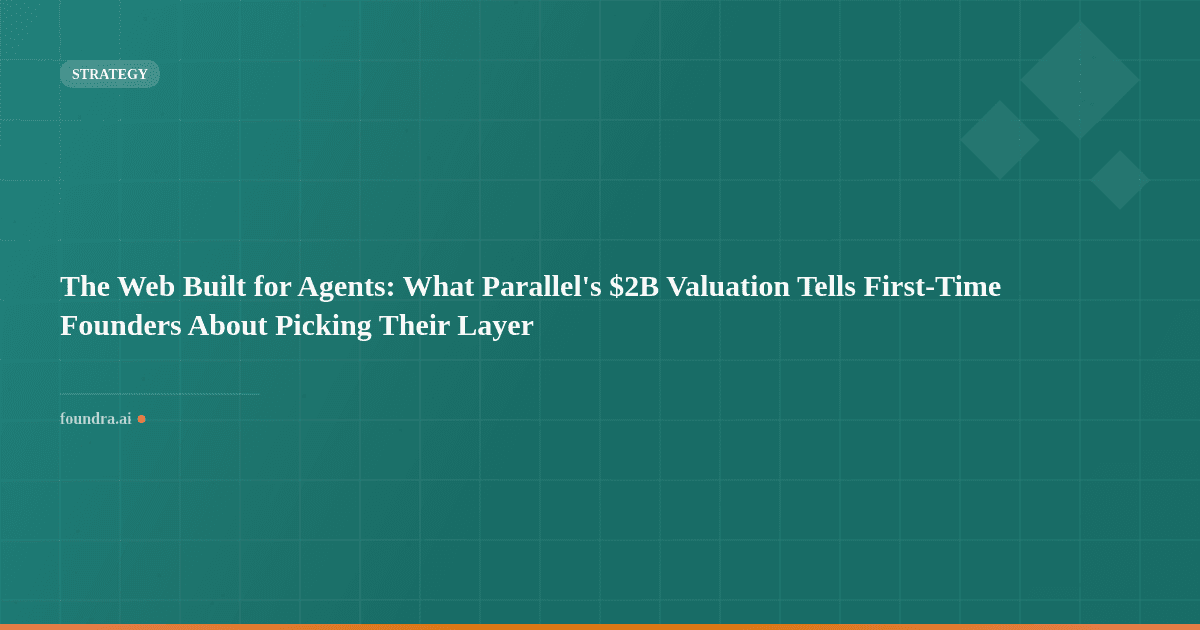 STRATEGY

The Web Built for Agents: What Parallel's \$2B Valuation Tells First-Time Founders About Picking Their Layer

foundra.ai